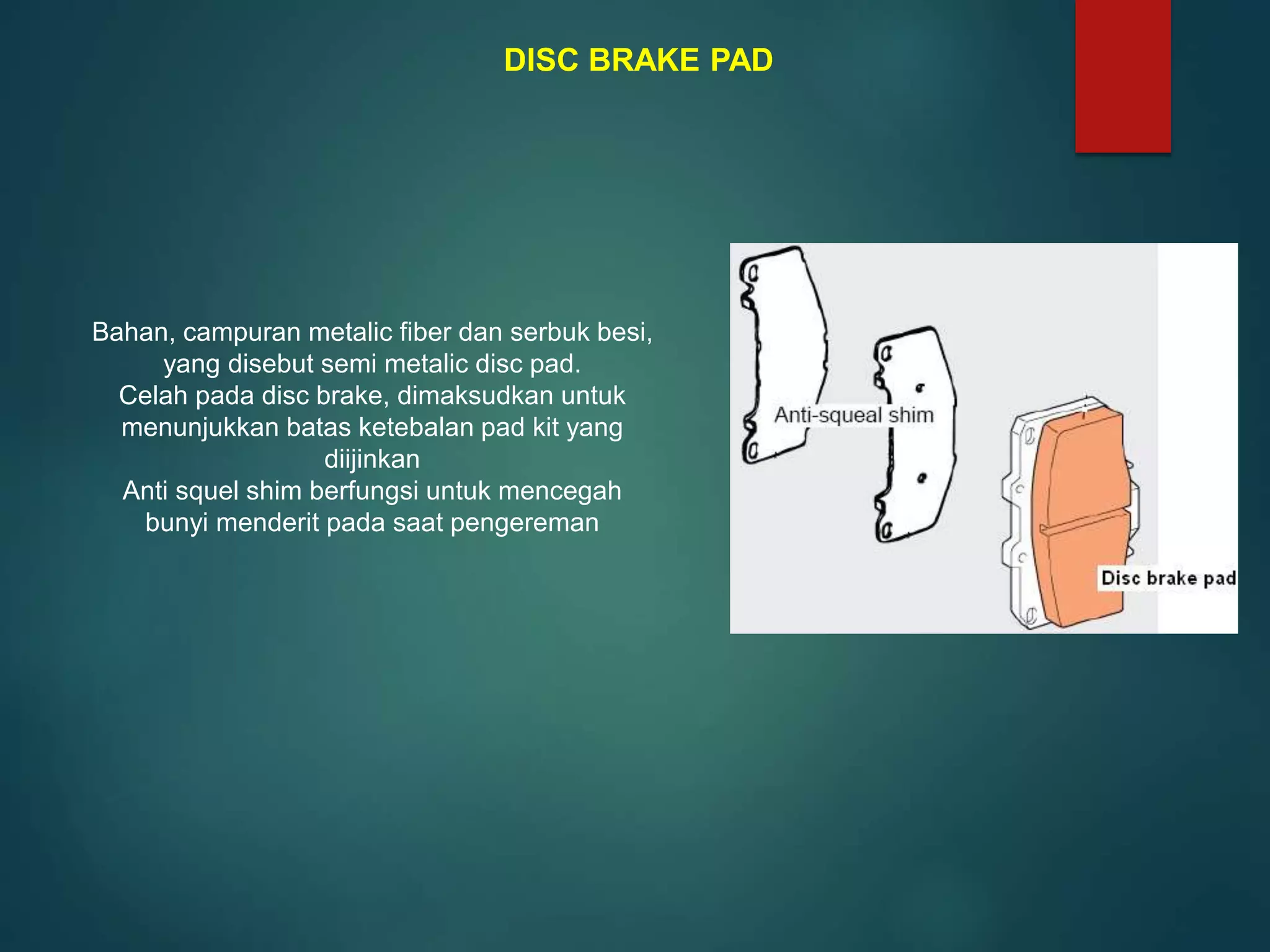 DISC BRAKE PAD

Bahan, campuran metalic fiber dan serbuk besi, yang disebut semi metalic disc pad.
Celah pada disc brake, dimaksudkan untuk menunjukkan batas ketebalan pad kit yang diijinkan
Anti squel shim berfungsi untuk mencegah bunyi menderit pada saat pengereman

Anti-squeal shim

Disc brake pad